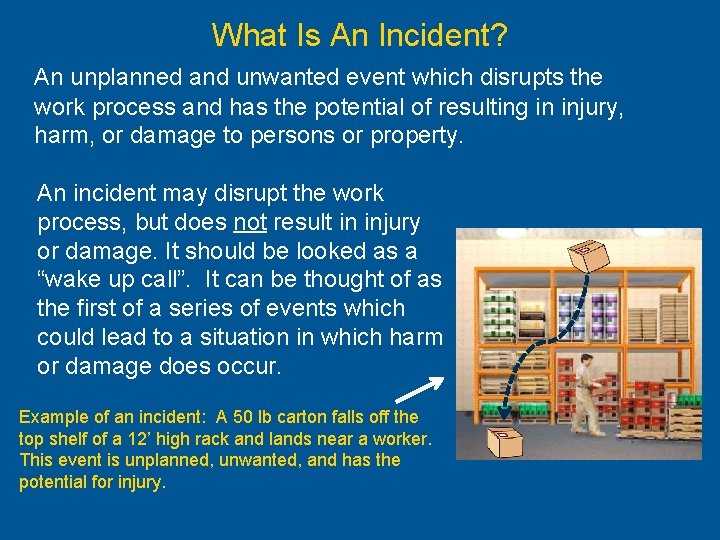 What Is An Incident?

An unplanned and unwanted event which disrupts the work process and has the potential of resulting in injury, harm, or damage to persons or property.

An incident may disrupt the work process, but does not result in injury or damage. It should be looked as a “wake up call”. It can be thought of as the first of a series of events which could lead to a situation in which harm or damage does occur.

Example of an incident: A 50 lb carton falls off the top shelf of a 12’ high rack and lands near a worker. This event is unplanned, unwanted, and has the potential for injury.